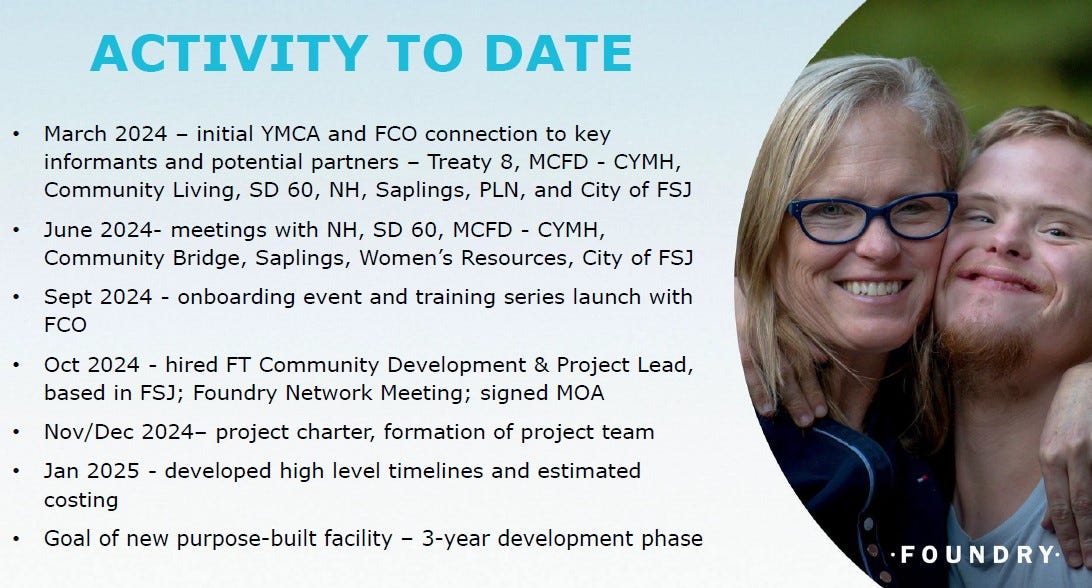 ACTIVITY TO DATE

• March 2024 – initial YMCA and FCO connection to key informants and potential partners – Treaty 8, MCFD - CYMH, Community Living, SD 60, NH, Saplings, PLN, and City of FSJ

• June 2024- meetings with NH, SD 60, MCFD - CYMH, Community Bridge, Saplings, Women's Resources, City of FSJ

• Sept 2024 - onboarding event and training series launch with FCO

• Oct 2024 - hired FT Community Development & Project Lead, based in FSJ; Foundry Network Meeting; signed MOA

• Nov/Dec 2024– project charter, formation of project team

• Jan 2025 - developed high level timelines and estimated costing

• Goal of new purpose-built facility – 3-year development phase

·FOUNDRY·